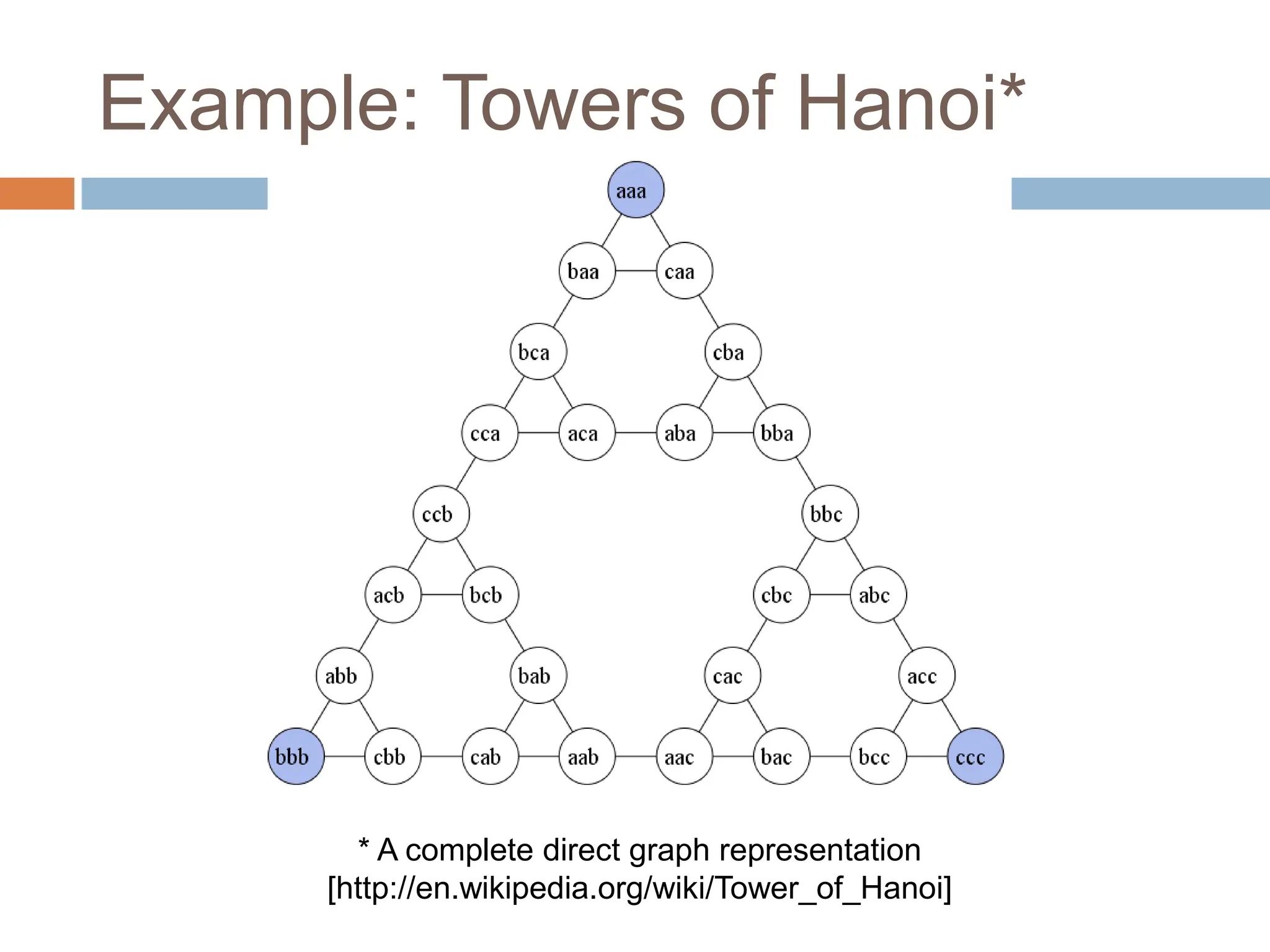 Example: Towers of Hanoi*

aaa

baa caa

bca cba

cca aca aba bba

ccb bbc

acb bcb cbc abc

abb bab cac acc

bbb cbb cab aab aac bac bcc ccc

* A complete direct graph representation
[http://en.wikipedia.org/wiki/Tower_of_Hanoi]